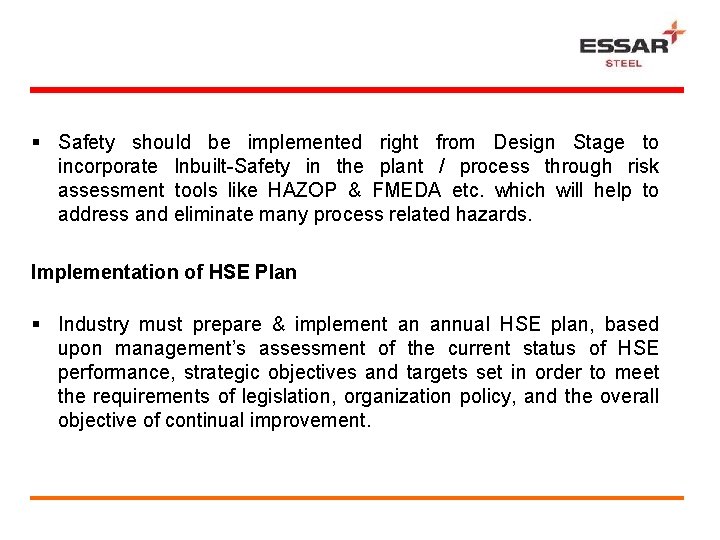 ESSAR
STEEL

▪ Safety should be implemented right from Design Stage to incorporate Inbuilt-Safety in the plant / process through risk assessment tools like HAZOP & FMEDA etc. which will help to address and eliminate many process related hazards.

Implementation of HSE Plan

▪ Industry must prepare & implement an annual HSE plan, based upon management's assessment of the current status of HSE performance, strategic objectives and targets set in order to meet the requirements of legislation, organization policy, and the overall objective of continual improvement.